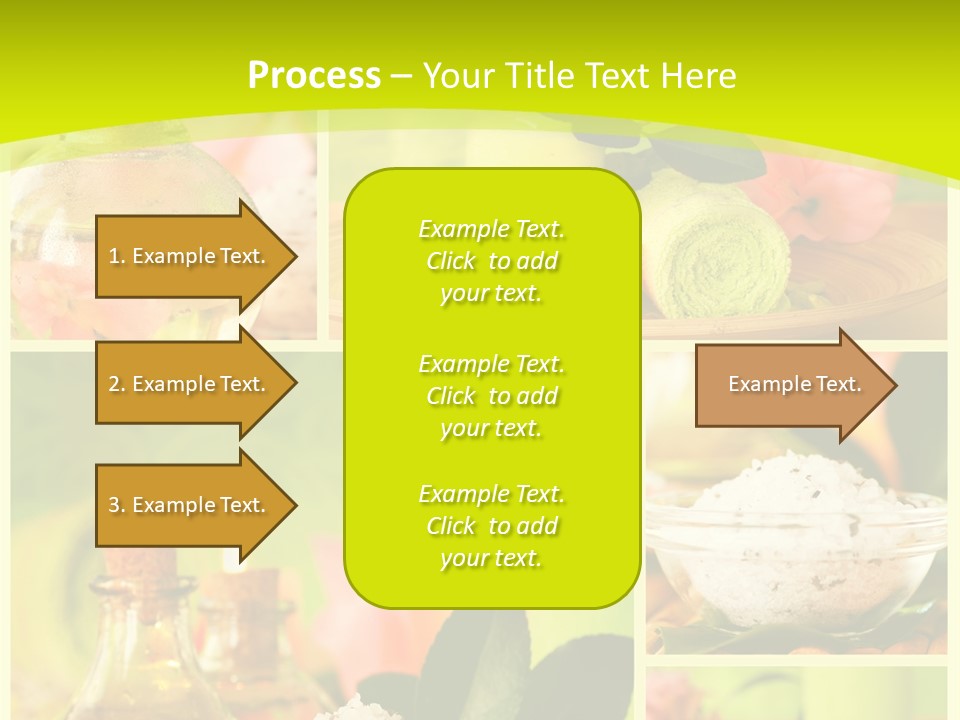 Process – Your Title Text Here

1. Example Text.

2. Example Text.

3. Example Text.

Example Text. Click to add your text.

Example Text. Click to add your text.

Example Text. Click to add your text.

Example Text.